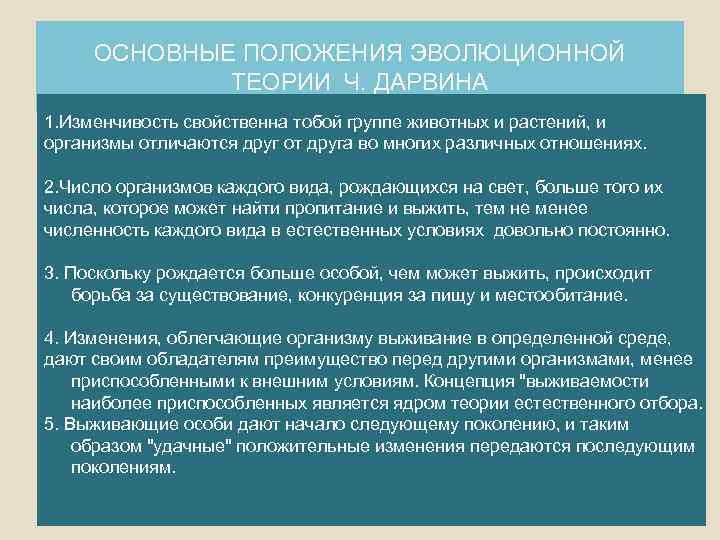 ОСНОВНЫЕ ПОЛОЖЕНИЯ ЭВОЛЮЦИОННОЙ ТЕОРИИ Ч. ДАРВИНА

1.Изменчивость свойственна тобой группе животных и растений, и организмы отличаются друг от друга во многих различных отношениях.

2.Число организмов каждого вида, рождающихся на свет, больше того их числа, которое может найти пропитание и выжить, тем не менее численность каждого вида в естественных условиях довольно постоянно.

3. Поскольку рождается больше особой, чем может выжить, происходит борьба за существование, конкуренция за пищу и местообитание.

4. Изменения, облегчающие организму выживание в определенной среде, дают своим обладателям преимущество перед другими организмами, менее приспособленными к внешним условиям. Концепция "выживаемости наиболее приспособленных является ядром теории естественного отбора.
5. Выживающие особи дают начало следующему поколению, и таким образом "удачные" положительные изменения передаются последующим поколениям.